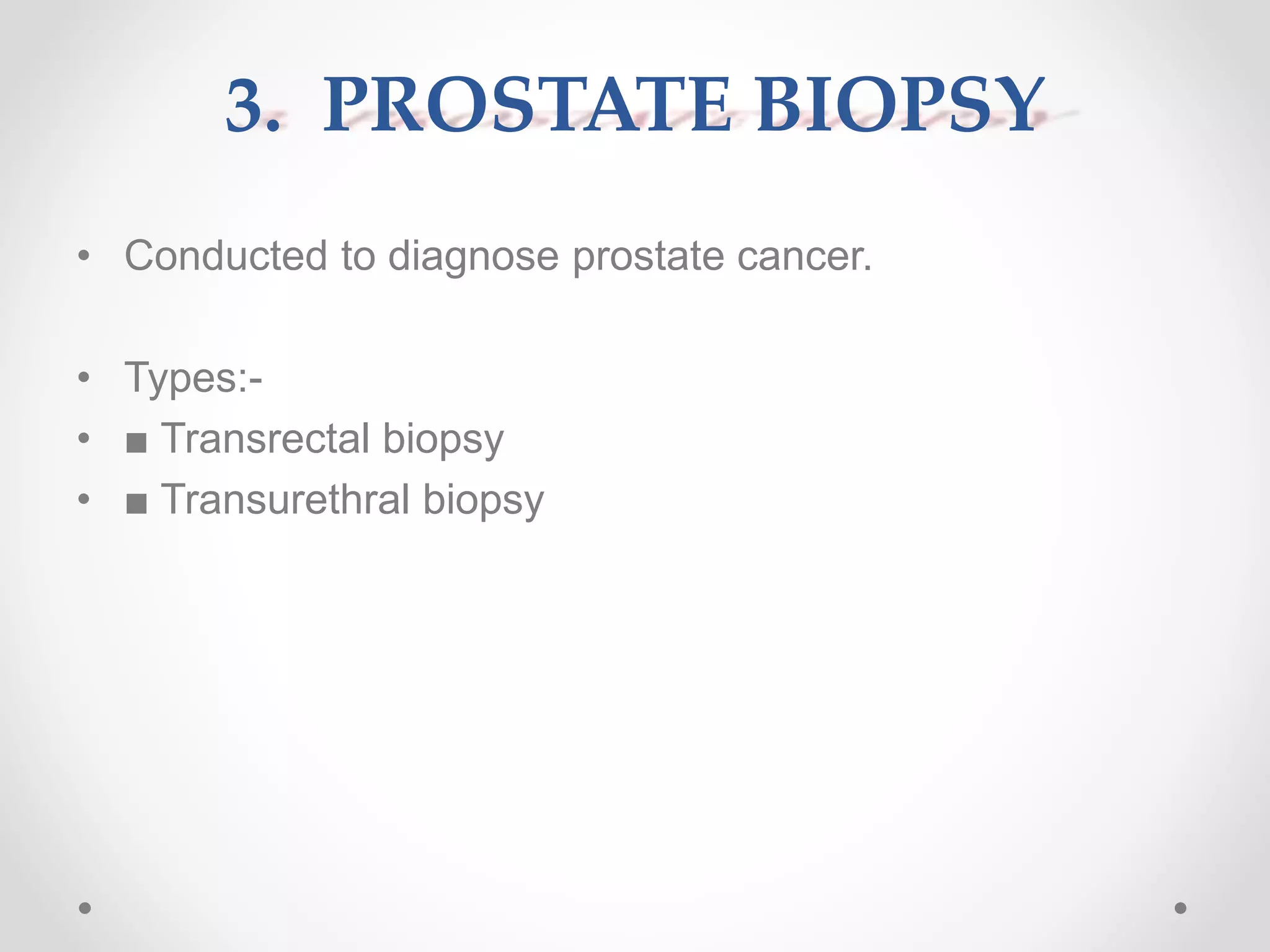 3. PROSTATE BIOPSY

• Conducted to diagnose prostate cancer.

• Types:-
• ■ Transrectal biopsy
• ■ Transurethral biopsy